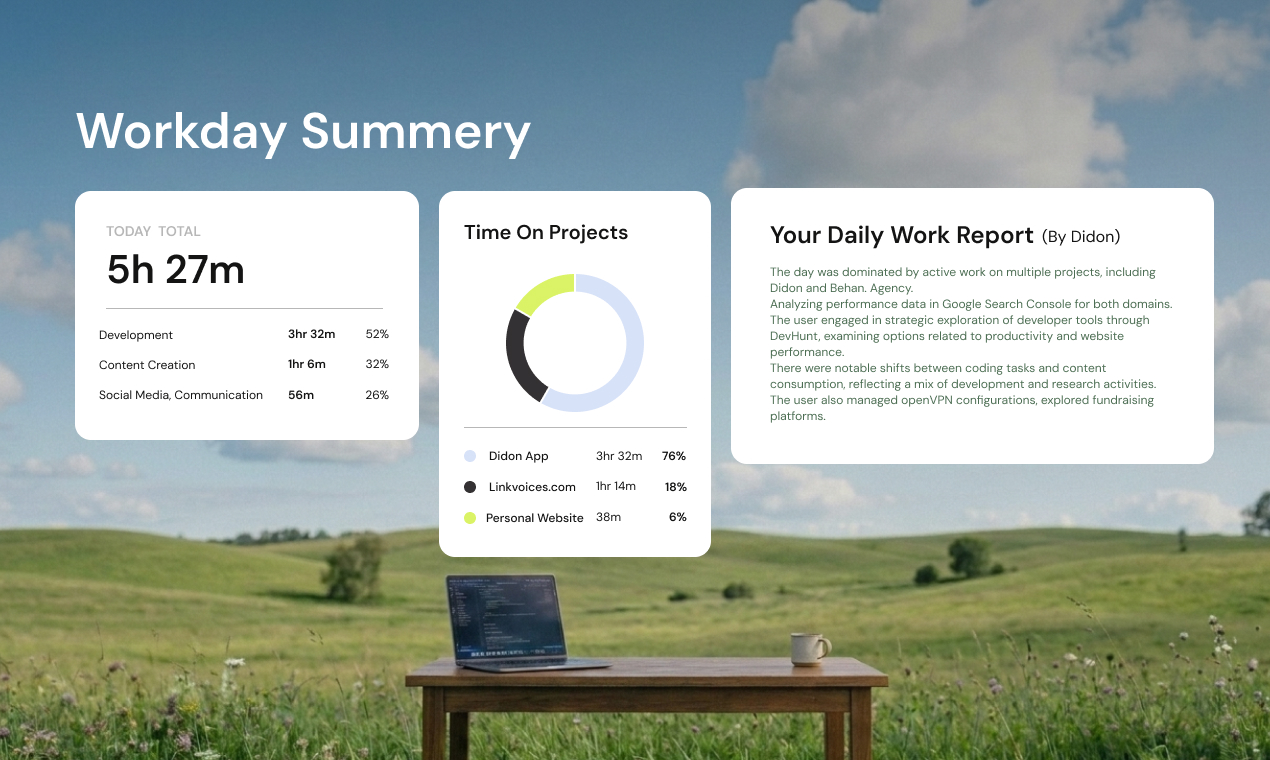 Workday Summery

TODAY TOTAL
5h 27m

| Development | 3hr 32m | 52% |
|---|---|---|
| Content Creation | 1hr 6m | 32% |
| Social Media, Communication | 56m | 26% |

Time On Projects

| Didon App | 3hr 32m | 76% |
|---|---|---|
| Linkvoices.com | 1hr 14m | 18% |
| Personal Website | 38m | 6% |

Your Daily Work Report (By Didon)

The day was dominated by active work on multiple projects, including Didon and Behan. Agency.
Analyzing performance data in Google Search Console for both domains.
The user engaged in strategic exploration of developer tools through DevHunt, examining options related to productivity and website performance.
There were notable shifts between coding tasks and content consumption, reflecting a mix of development and research activities.
The user also managed openVPN configurations, explored fundraising platforms.